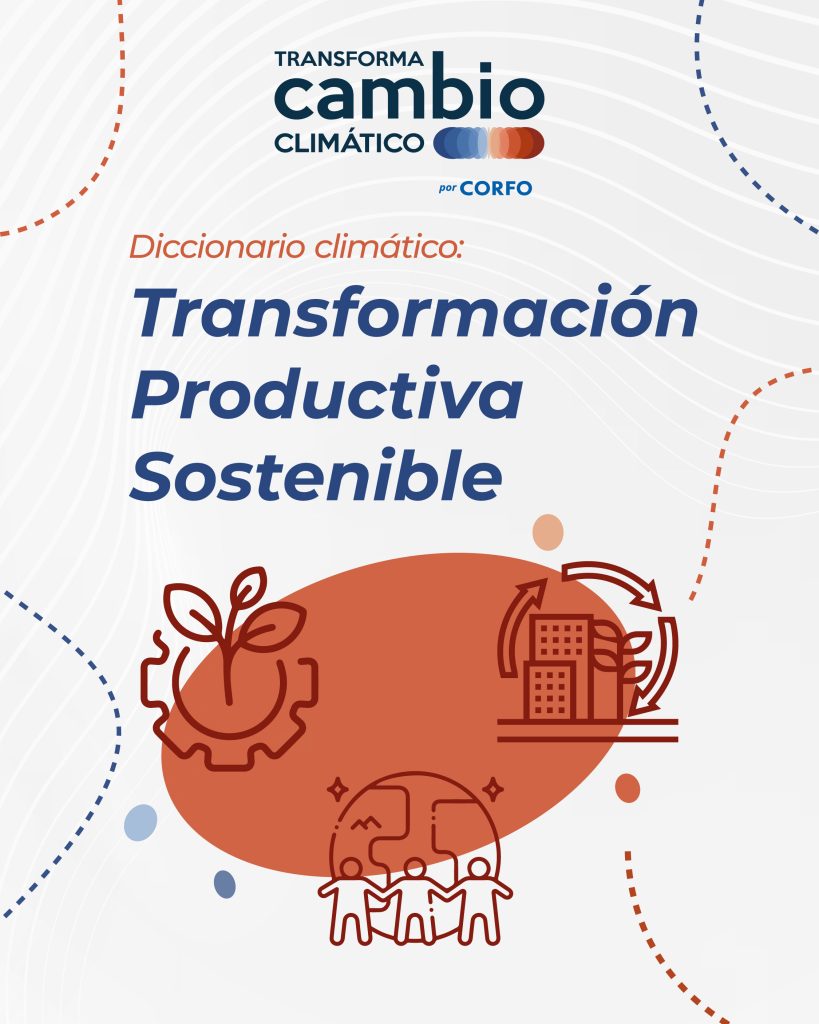 TRANSFORMA
cambio
CLIMÁTICO
por CORFO

Diccionario climático:

Transformación Productiva Sostenible